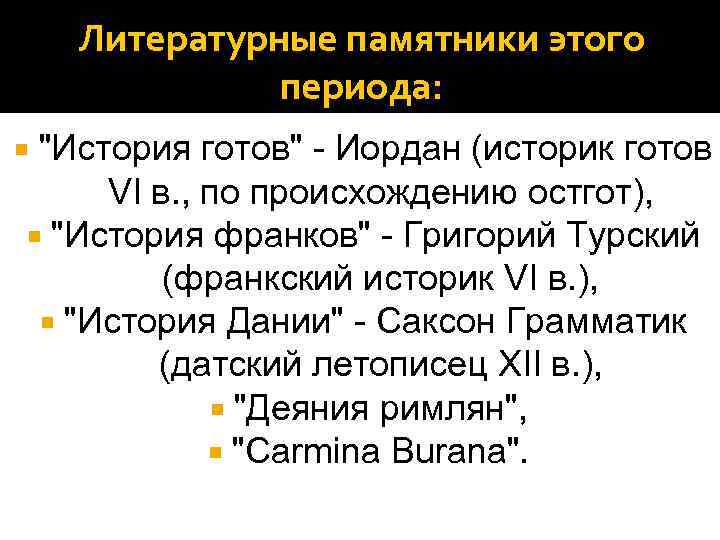 Литературные памятники этого периода:

"История готов" - Иордан (историк готов VI в., по происхождению остгот),

"История франков" - Григорий Турский (франкский историк VI в.),

"История Дании" - Саксон Грамматик (датский летописец XII в.),

"Деяния римлян",

"Carmina Burana".